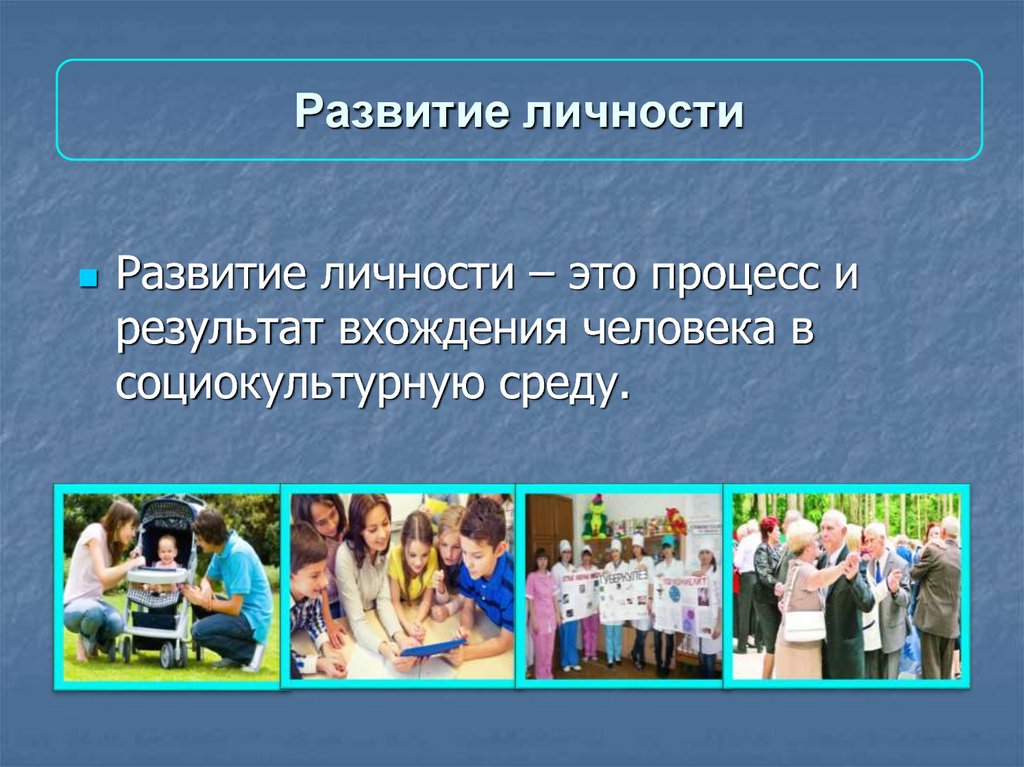 Развитие личности

Развитие личности – это процесс и результат вхождения человека в социокультурную среду.

ТУБЕРКУЛЕЗ